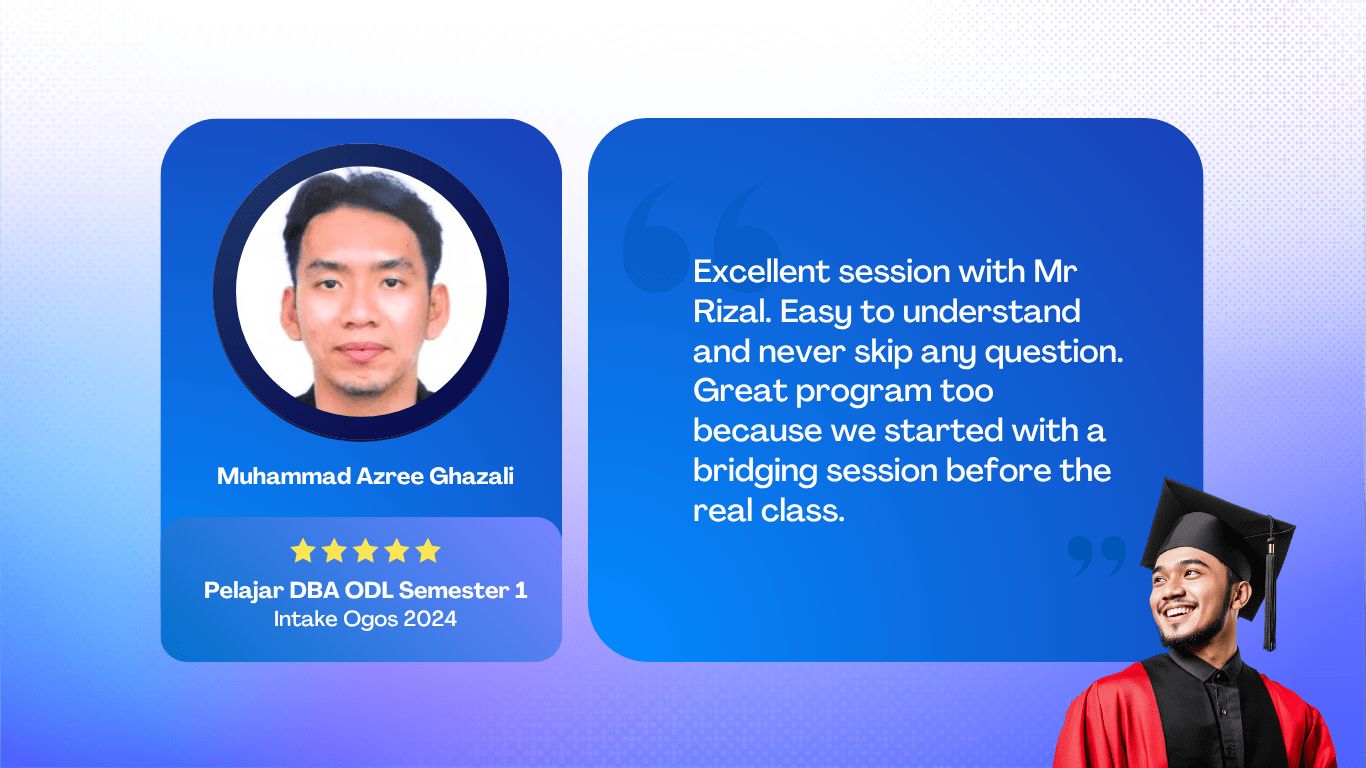 Muhammad Azree Ghazali

Pelajar DBA ODL Semester 1
Intake Ogos 2024

Excellent session with Mr Rizal. Easy to understand and never skip any question. Great program too because we started with a bridging session before the real class.